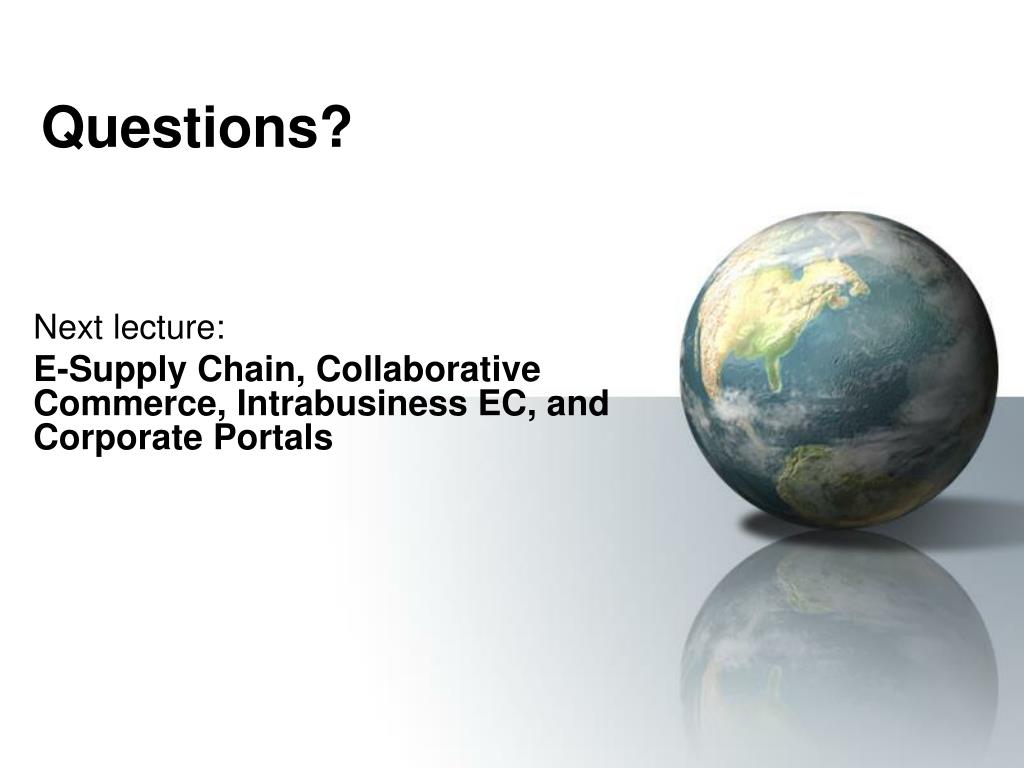 Questions?

Next lecture:

E-Supply Chain, Collaborative Commerce, Intrabusiness EC, and Corporate Portals